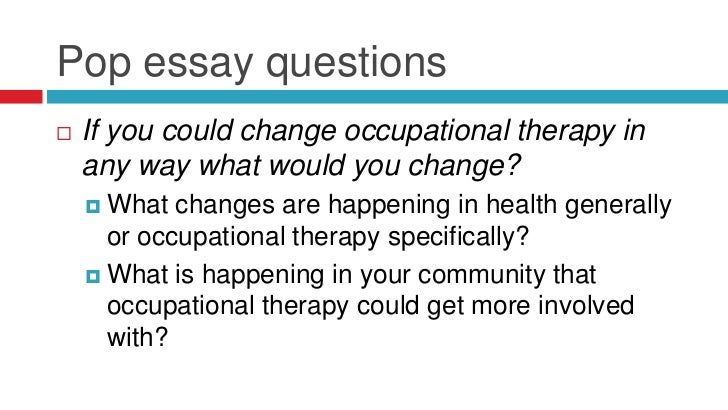 Pop essay questions

If you could change occupational therapy in any way what would you change?

What changes are happening in health generally or occupational therapy specifically?

What is happening in your community that occupational therapy could get more involved with?